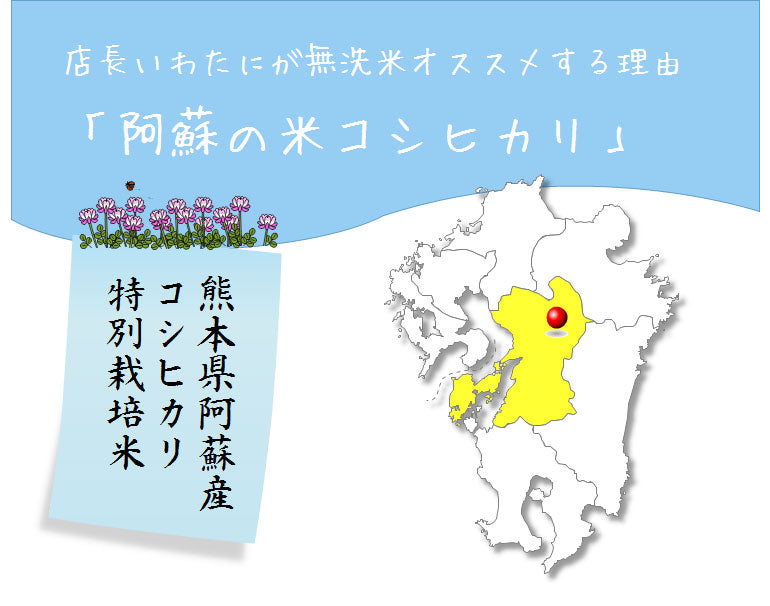 店長いわたにが無洗米オススメする理由

「阿蘇の米コシヒカリ」

熊本県阿蘇産
コシヒカリ
特別栽培米